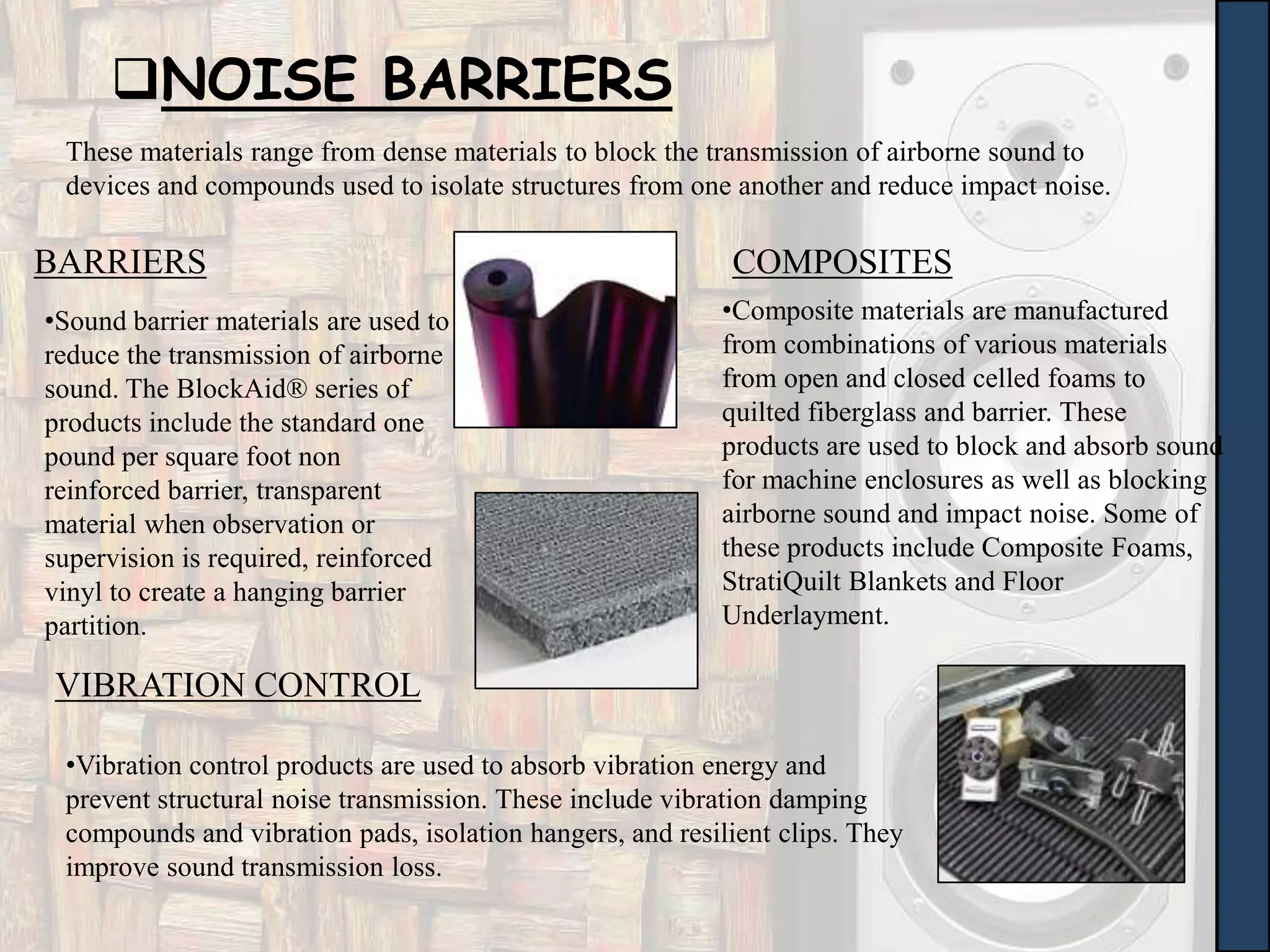 ❑NOISE BARRIERS

These materials range from dense materials to block the transmission of airborne sound to devices and compounds used to isolate structures from one another and reduce impact noise.

BARRIERS

•Sound barrier materials are used to reduce the transmission of airborne sound. The BlockAid® series of products include the standard one pound per square foot non reinforced barrier, transparent material when observation or supervision is required, reinforced vinyl to create a hanging barrier partition.

COMPOSITES

•Composite materials are manufactured from combinations of various materials from open and closed celled foams to quilted fiberglass and barrier. These products are used to block and absorb sound for machine enclosures as well as blocking airborne sound and impact noise. Some of these products include Composite Foams, StratiQuilt Blankets and Floor Underlayment.

VIBRATION CONTROL

•Vibration control products are used to absorb vibration energy and prevent structural noise transmission. These include vibration damping compounds and vibration pads, isolation hangers, and resilient clips. They improve sound transmission loss.